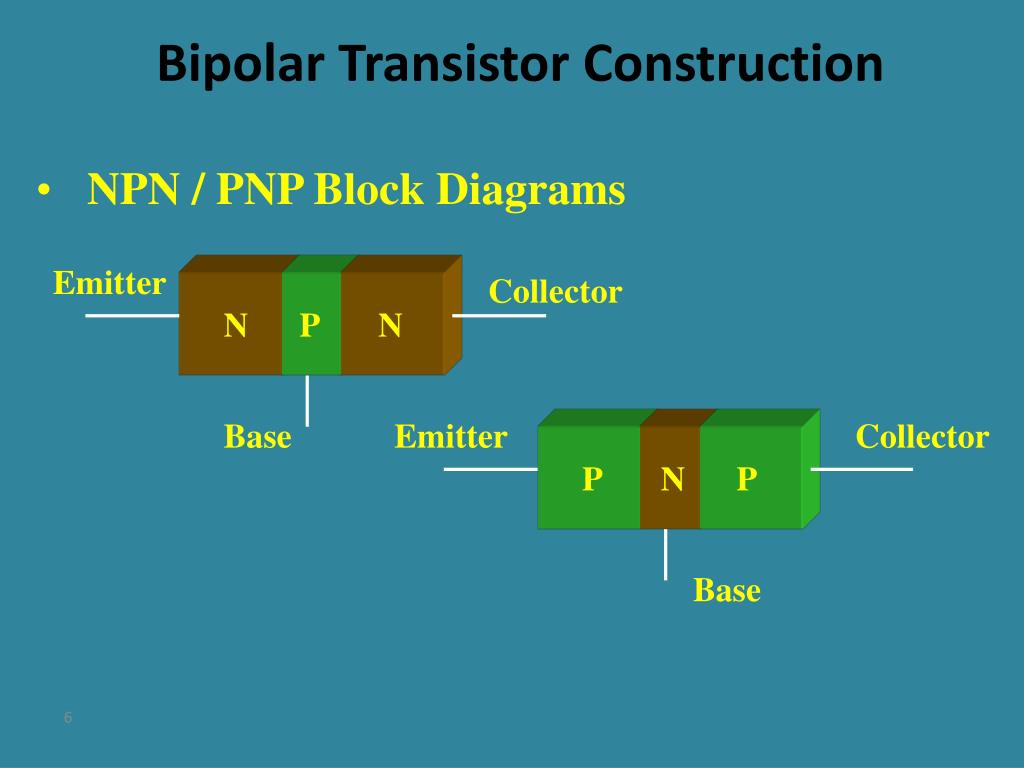 Bipolar Transistor Construction

• NPN / PNP Block Diagrams

Emitter
N P N
Collector
Base

Emitter
P N P
Collector
Base

6